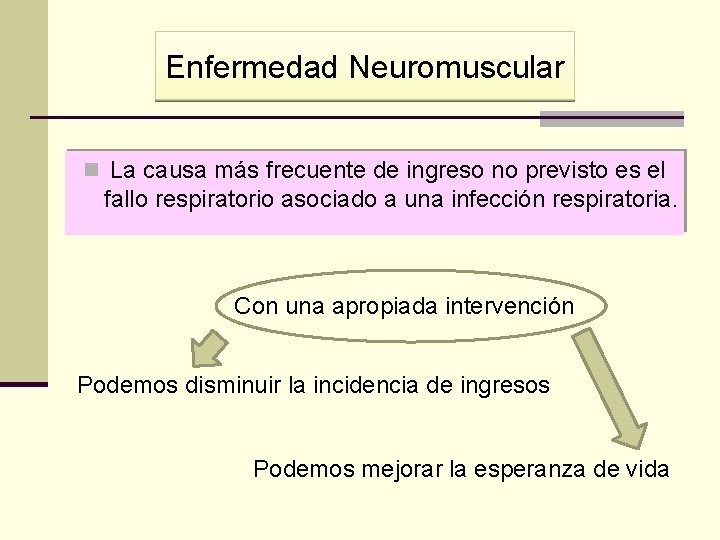 Enfermedad Neuromuscular

La causa más frecuente de ingreso no previsto es el fallo respiratorio asociado a una infección respiratoria.

Con una apropiada intervención

Podemos disminuir la incidencia de ingresos

Podemos mejorar la esperanza de vida